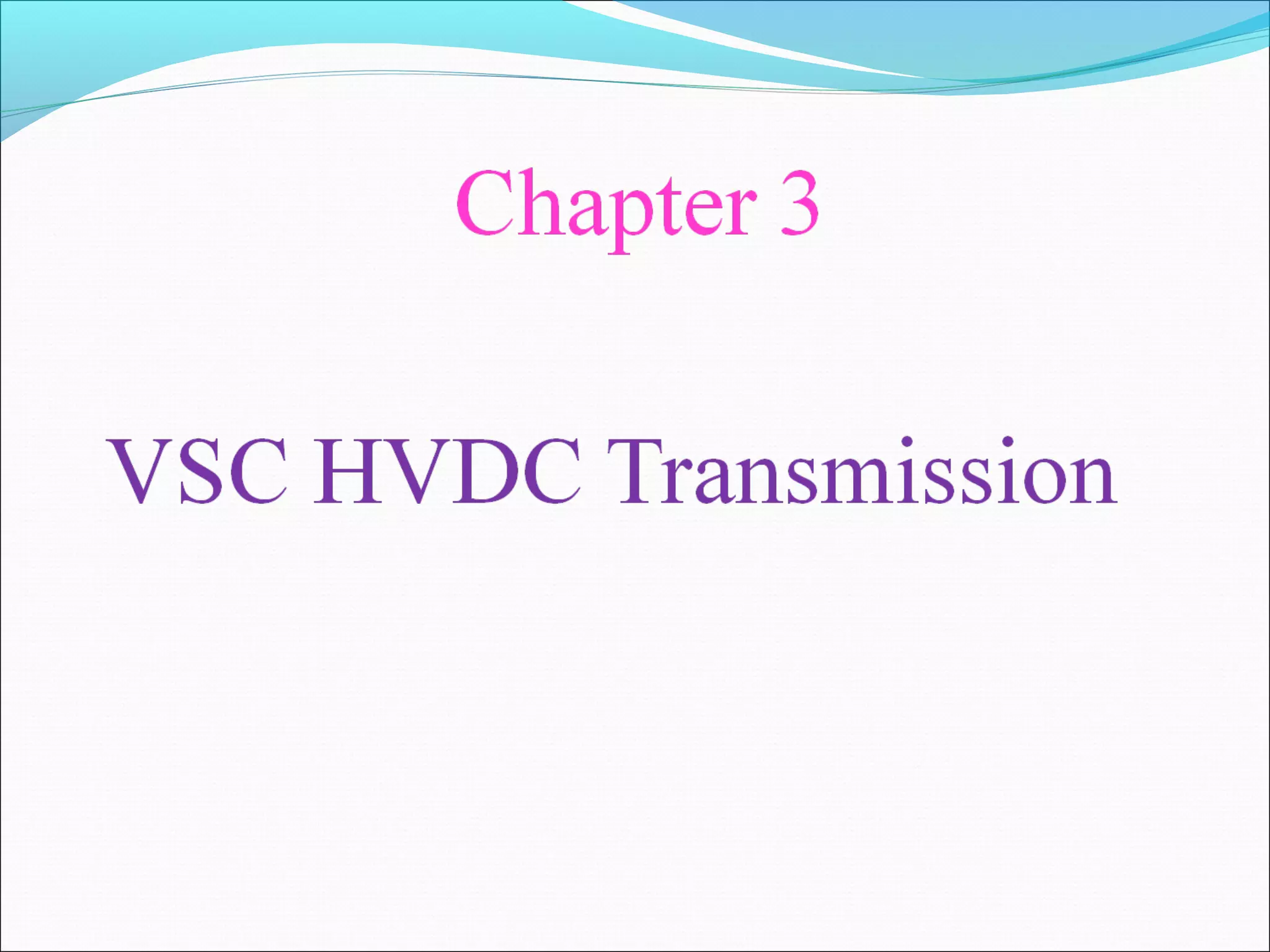 Chapter 3

VSC HVDC Transmission